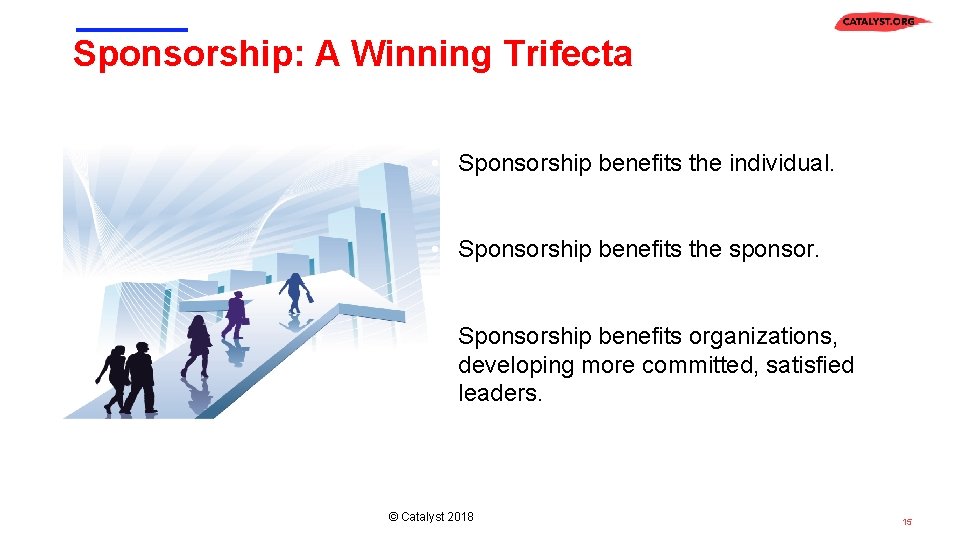 CATALYST.ORG

Sponsorship: A Winning Trifecta

Sponsorship benefits the individual.

Sponsorship benefits the sponsor.

Sponsorship benefits organizations, developing more committed, satisfied leaders.

© Catalyst 2018

15